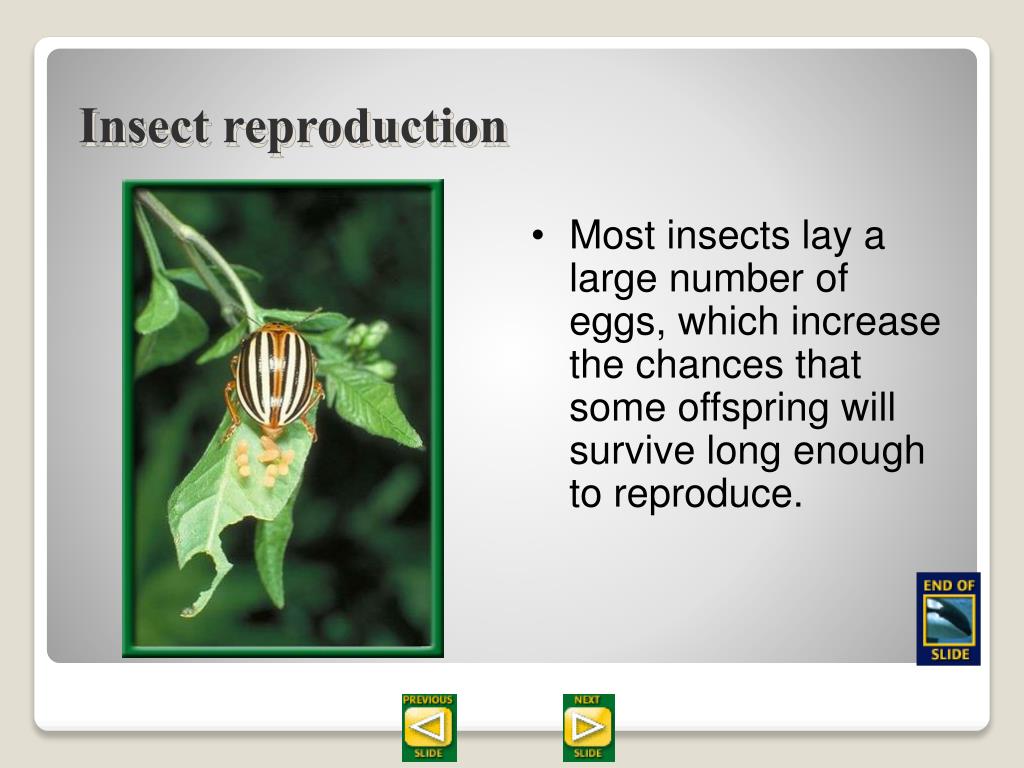 Insect reproduction

• Most insects lay a large number of eggs, which increase the chances that some offspring will survive long enough to reproduce.

END OF SLIDE

PREVIOUS SLIDE

NEXT SLIDE